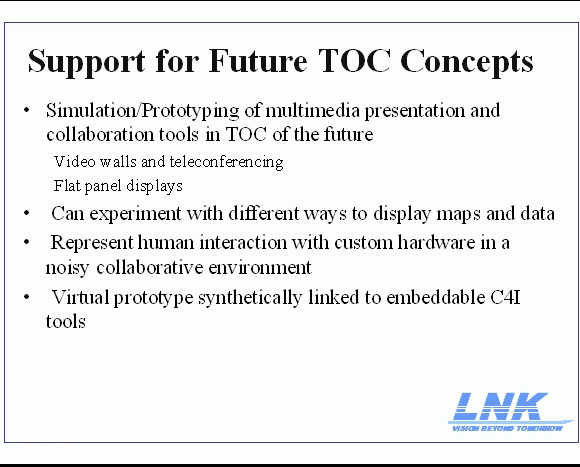 Support for Future TOC Concepts

• Simulation/Prototyping of multimedia presentation and collaboration tools in TOC of the future

Video walls and teleconferencing

Flat panel displays

• Can experiment with different ways to display maps and data

• Represent human interaction with custom hardware in a noisy collaborative environment

• Virtual prototype synthetically linked to embeddable C4I tools

LNK
VISION BEYOND TOMORROW